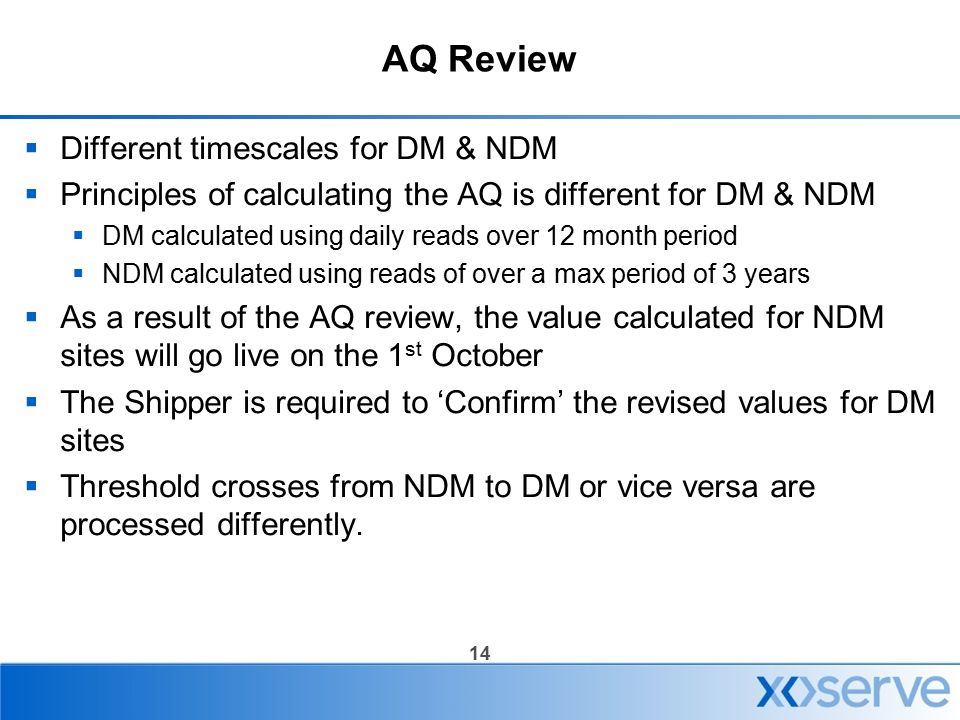 AQ Review

▪ Different timescales for DM & NDM

▪ Principles of calculating the AQ is different for DM & NDM

▪ DM calculated using daily reads over 12 month period

▪ NDM calculated using reads of over a max period of 3 years

▪ As a result of the AQ review, the value calculated for NDM sites will go live on the 1$^{st}$ October

▪ The Shipper is required to ‘Confirm’ the revised values for DM sites

▪ Threshold crosses from NDM to DM or vice versa are processed differently.

14

xoserve